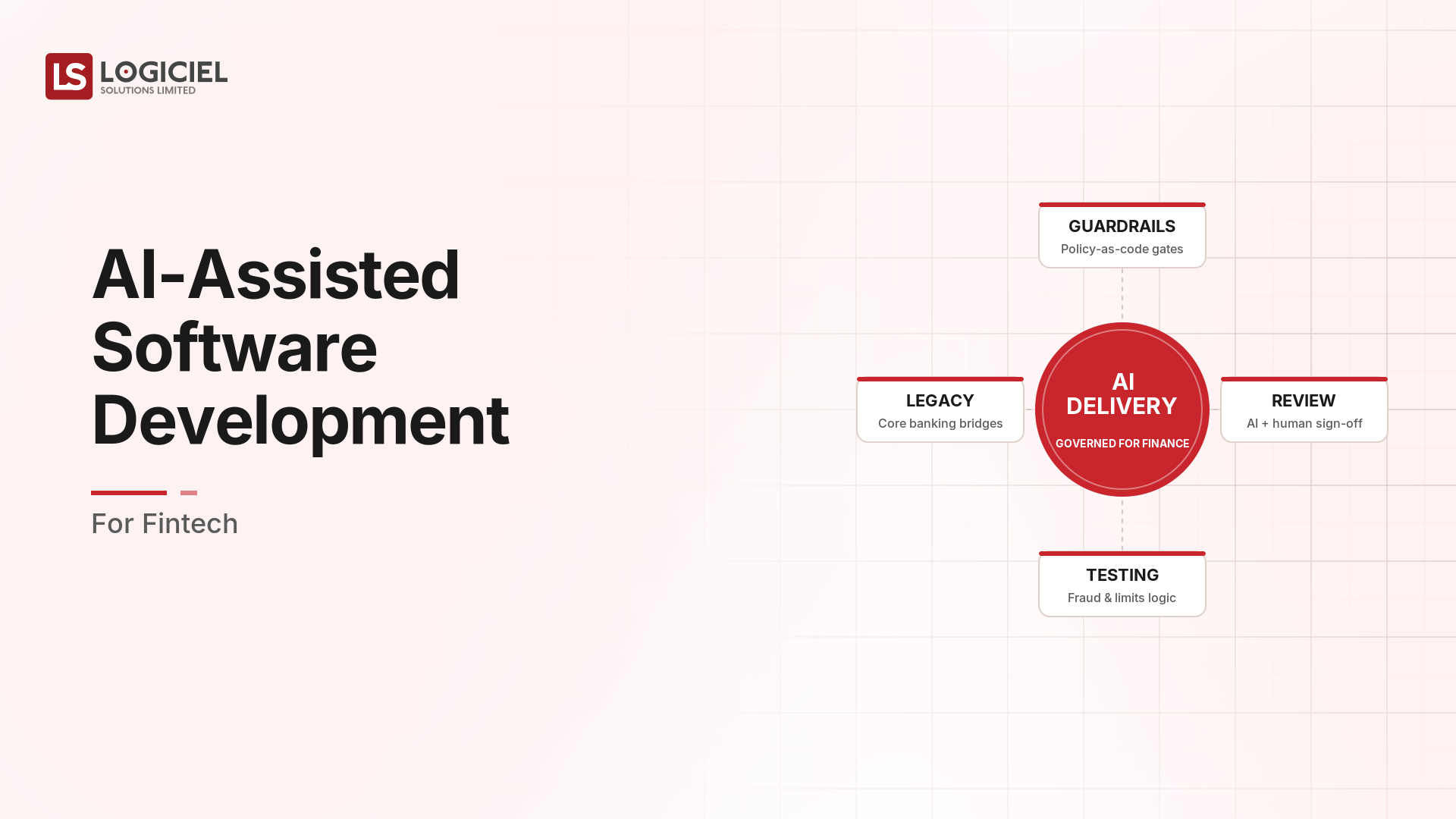 LS LOGICIEL
SOLUTIONS LIMITED

AI-Assisted Software Development

For Fintech

GUARDRAILS
Policy-as-code gates

LEGACY
Core banking bridges

AI DELIVERY
GOVERNED FOR FINANCE

REVIEW
AI + human sign-off

TESTING
Fraud & limits logic